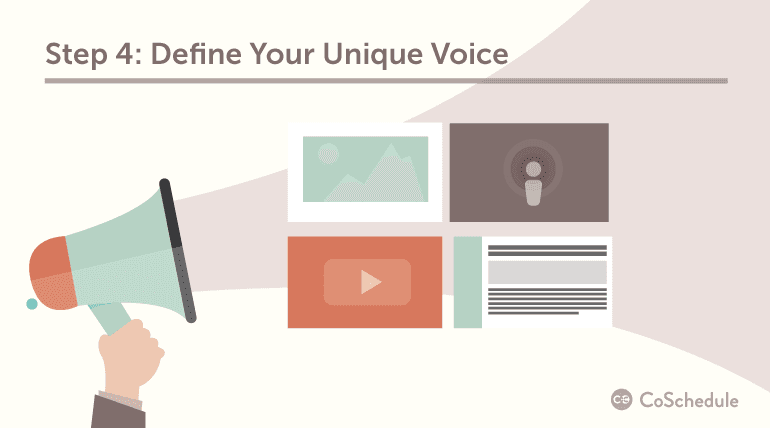 Step 4: Define Your Unique Voice

CoSchedule